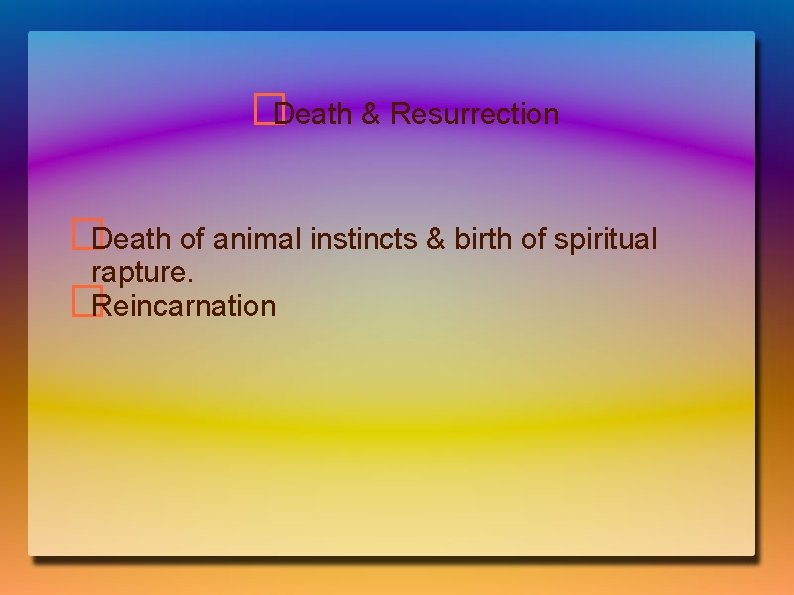 Death & Resurrection

Death of animal instincts & birth of spiritual rapture.
Reincarnation